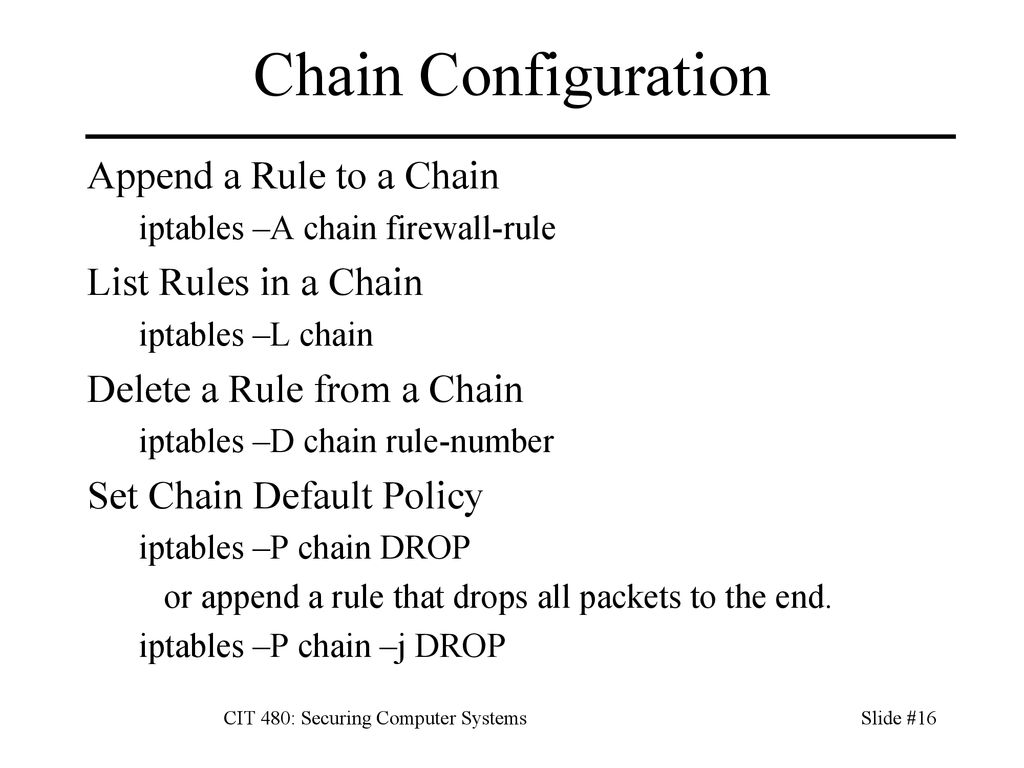 Chain Configuration

Append a Rule to a Chain

iptables –A chain firewall-rule

List Rules in a Chain

iptables –L chain

Delete a Rule from a Chain

iptables –D chain rule-number

Set Chain Default Policy

iptables –P chain DROP

or append a rule that drops all packets to the end.

iptables –P chain –j DROP

CIT 480: Securing Computer Systems

Slide #16